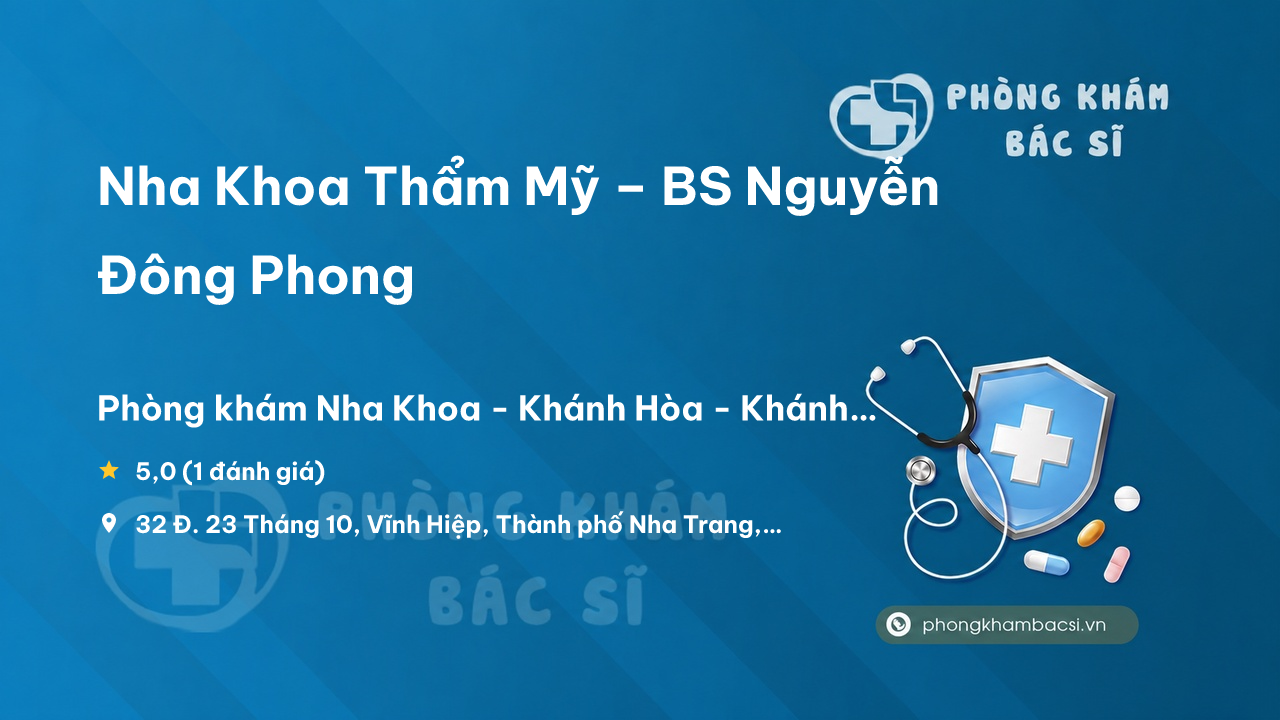 PHÒNG KHÁM BÁC SĨ

Nha Khoa Thẩm Mỹ – BS Nguyễn Đông Phong

Phòng khám Nha Khoa - Khánh Hòa - Khánh...

5,0 (1 đánh giá)

32 Đ. 23 Tháng 10, Vĩnh Hiệp, Thành phố Nha Trang,...

PHÒNG KHÁM BÁC SĨ

phongkhambacsi.vn